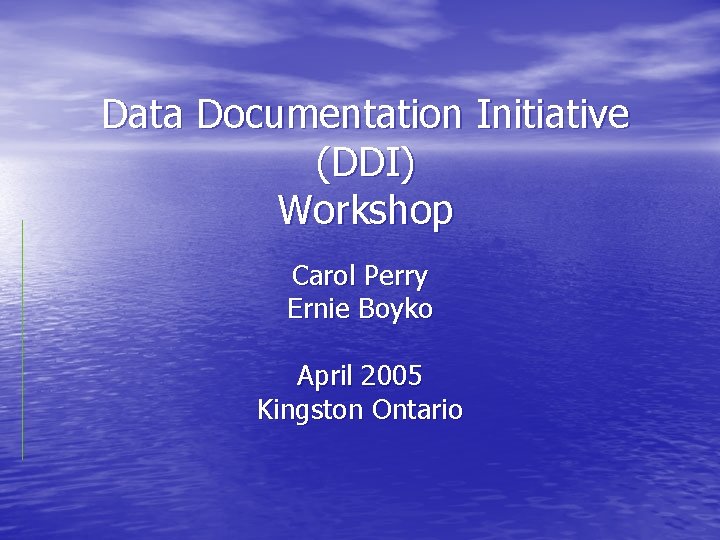 Data Documentation Initiative (DDI) Workshop

Carol Perry
Ernie Boyko

April 2005
Kingston Ontario